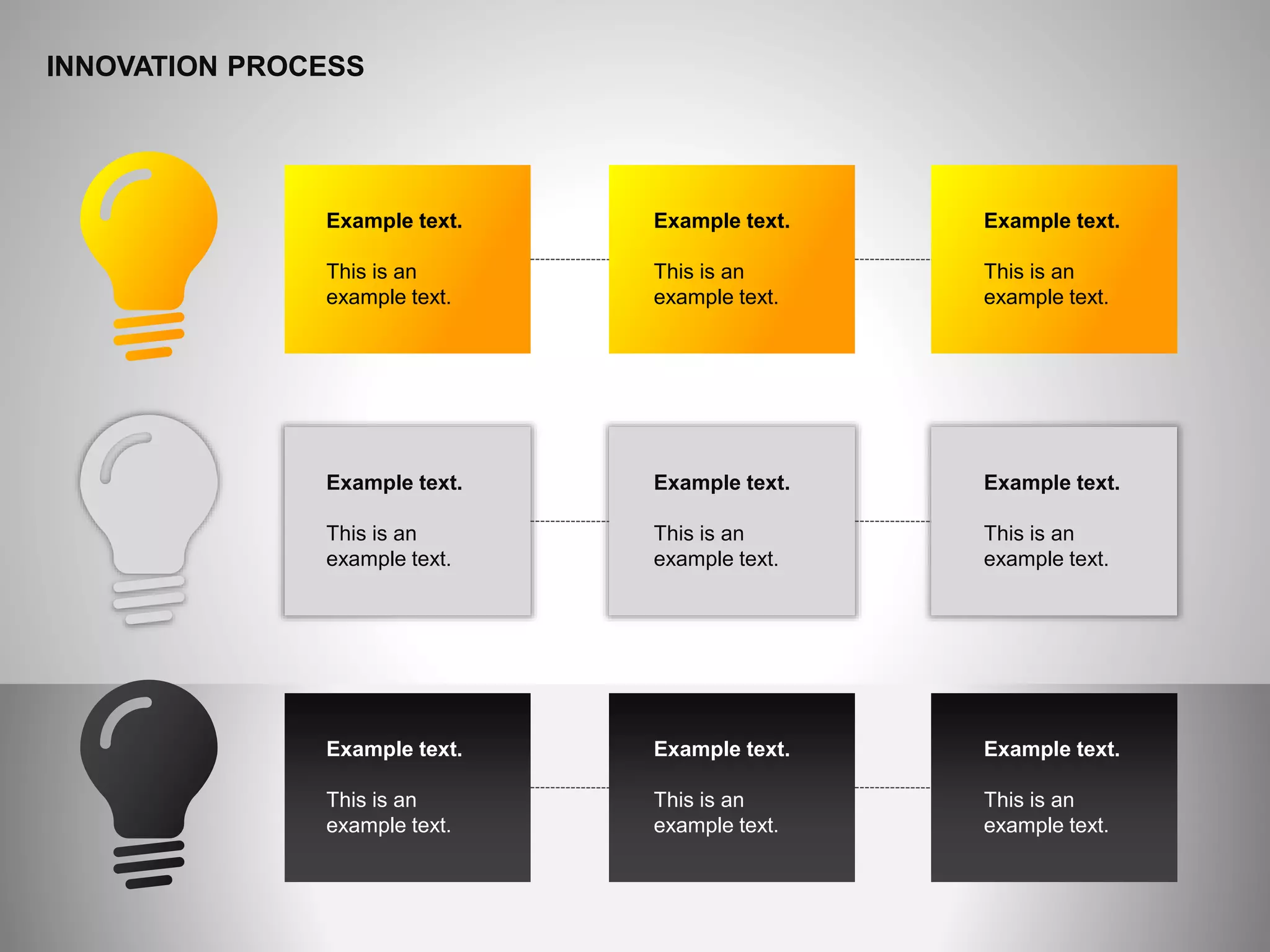 INNOVATION PROCESS

Example text.

This is an example text.

Example text.

This is an example text.

Example text.

This is an example text.

Example text.

This is an example text.

Example text.

This is an example text.

Example text.

This is an example text.

Example text.

This is an example text.

Example text.

This is an example text.

Example text.

This is an example text.